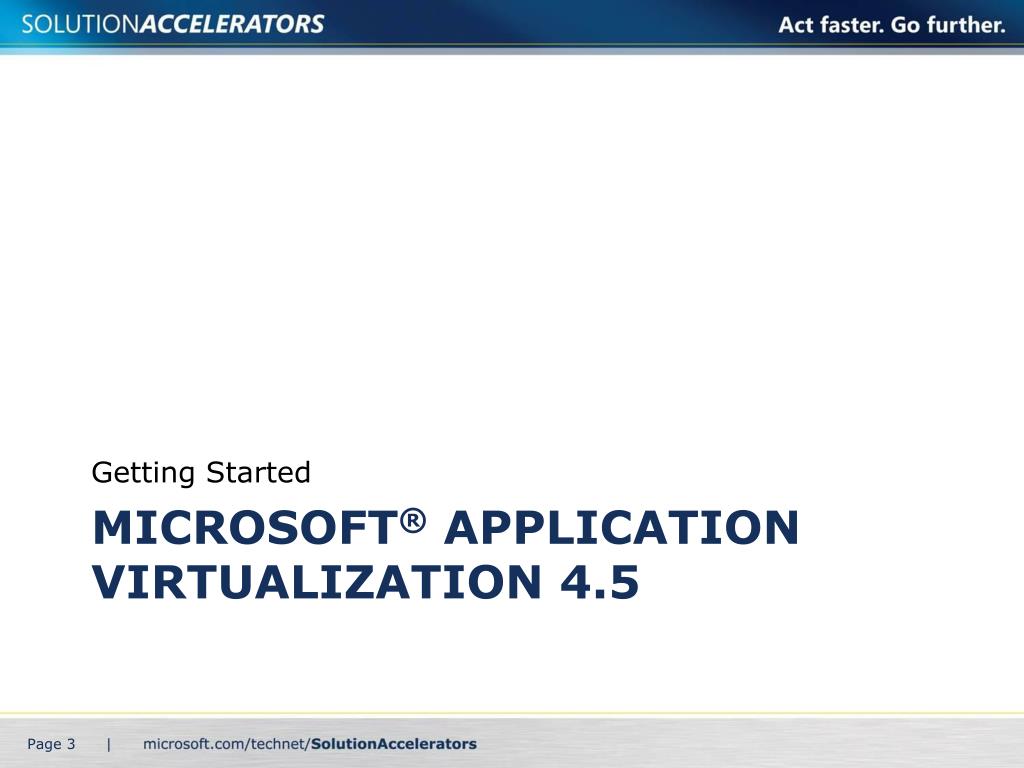 SOLUTIONACCELERATORS

Act faster. Go further.

Getting Started

MICROSOFT® APPLICATION VIRTUALIZATION 4.5

Page 3 | microsoft.com/technet/SolutionAccelerators